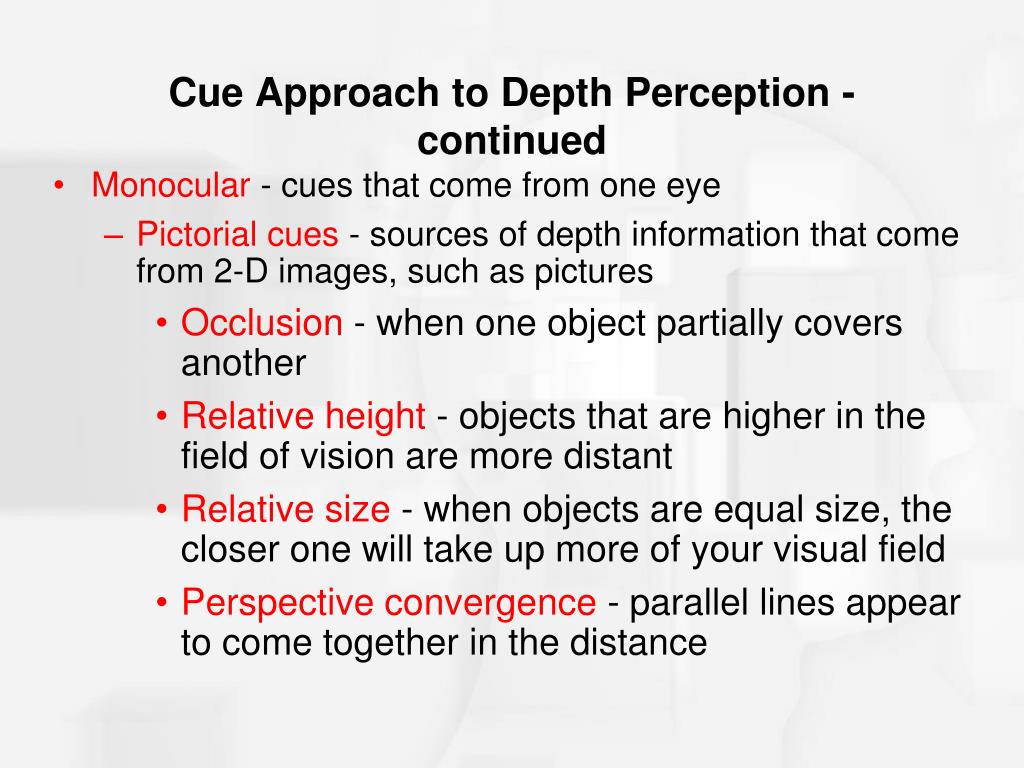 Cue Approach to Depth Perception - continued

• Monocular - cues that come from one eye

– Pictorial cues - sources of depth information that come from 2-D images, such as pictures

• Occlusion - when one object partially covers another

• Relative height - objects that are higher in the field of vision are more distant

• Relative size - when objects are equal size, the closer one will take up more of your visual field

• Perspective convergence - parallel lines appear to come together in the distance